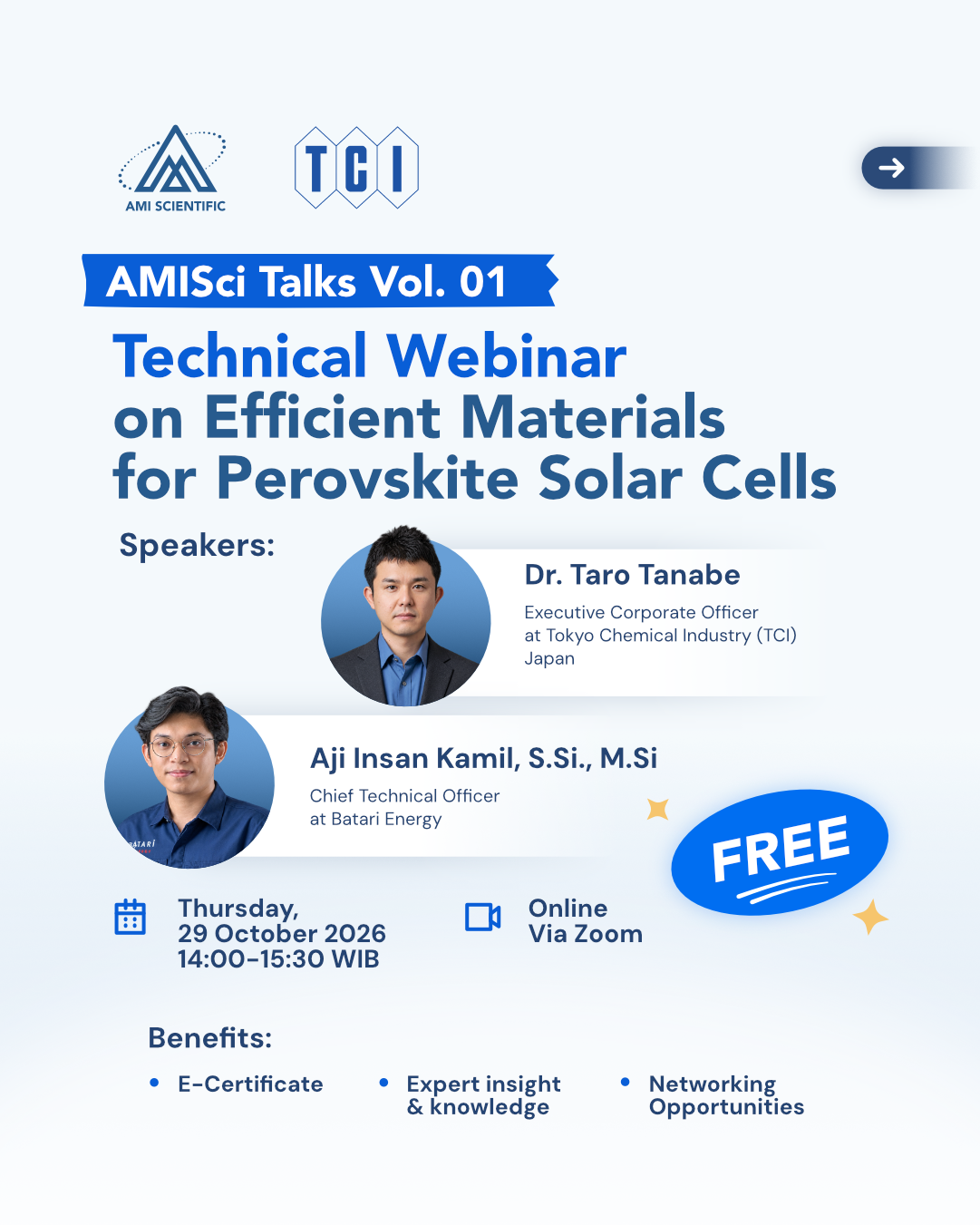 AMI SCIENTIFIC

TCI

AMISci Talks Vol. 01

Technical Webinar on Efficient Materials for Perovskite Solar Cells

Speakers:

Dr. Taro Tanabe

Executive Corporate Officer
at Tokyo Chemical Industry (TCI)
Japan

Aji Insan Kamil, S.Si., M.Si

Chief Technical Officer
at Batari Energy

FREE

Thursday,
29 October 2026
14:00-15:30 WIB

Online
Via Zoom

Benefits:

• E-Certificate
• Expert insight & knowledge
• Networking Opportunities